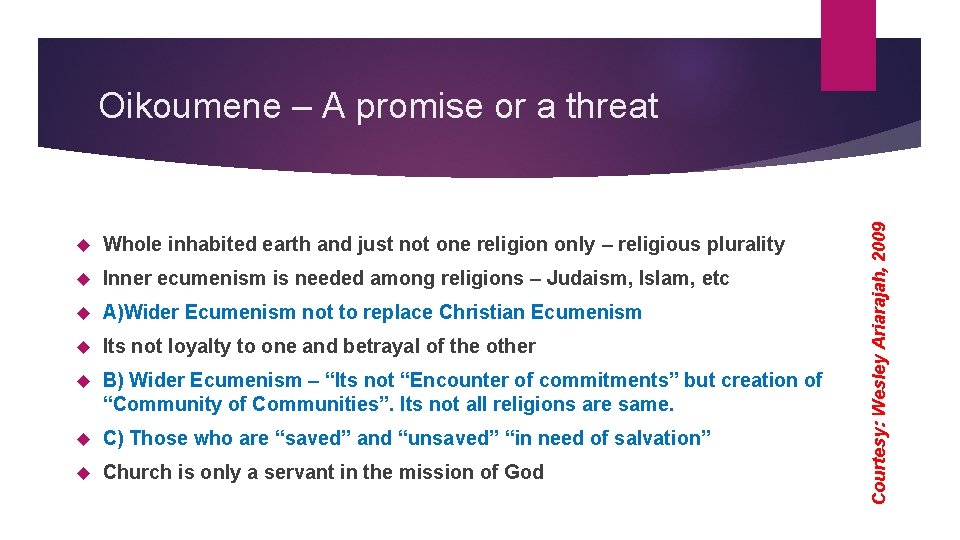 Oikoumene – A promise or a threat

Whole inhabited earth and just not one religion only – religious plurality

Inner ecumenism is needed among religions – Judaism, Islam, etc

A)Wider Ecumenism not to replace Christian Ecumenism

Its not loyalty to one and betrayal of the other

B) Wider Ecumenism – “Its not “Encounter of commitments” but creation of “Community of Communities”. Its not all religions are same.

C) Those who are “saved” and “unsaved” “in need of salvation”

Church is only a servant in the mission of God

Courtesy: Wesley Ariarajah, 2009